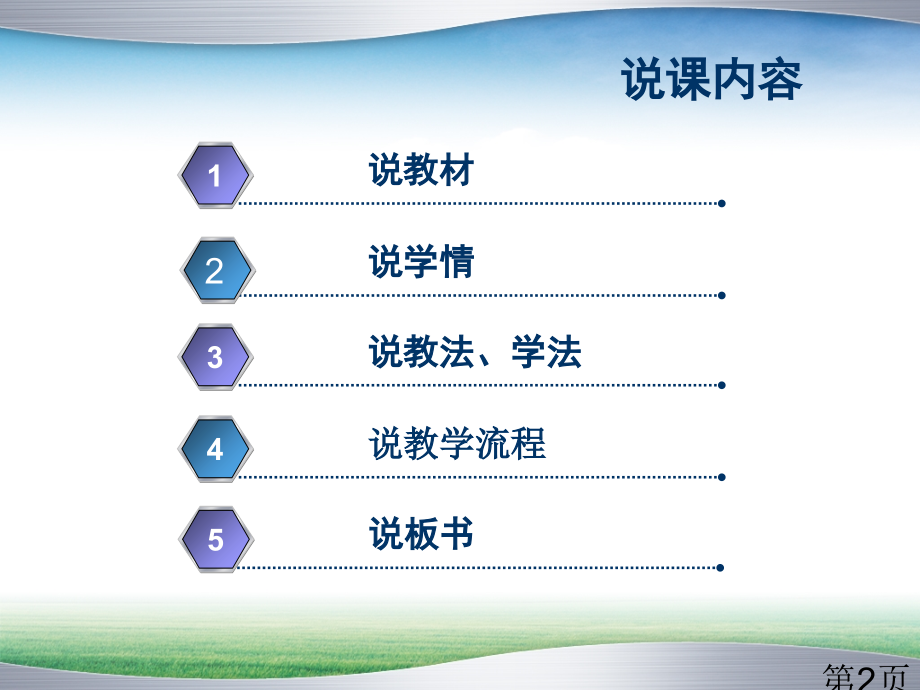 说课内容

1 说教材

2 说学情

3 说教法、学法

4 说教学流程

5 说板书

第2页